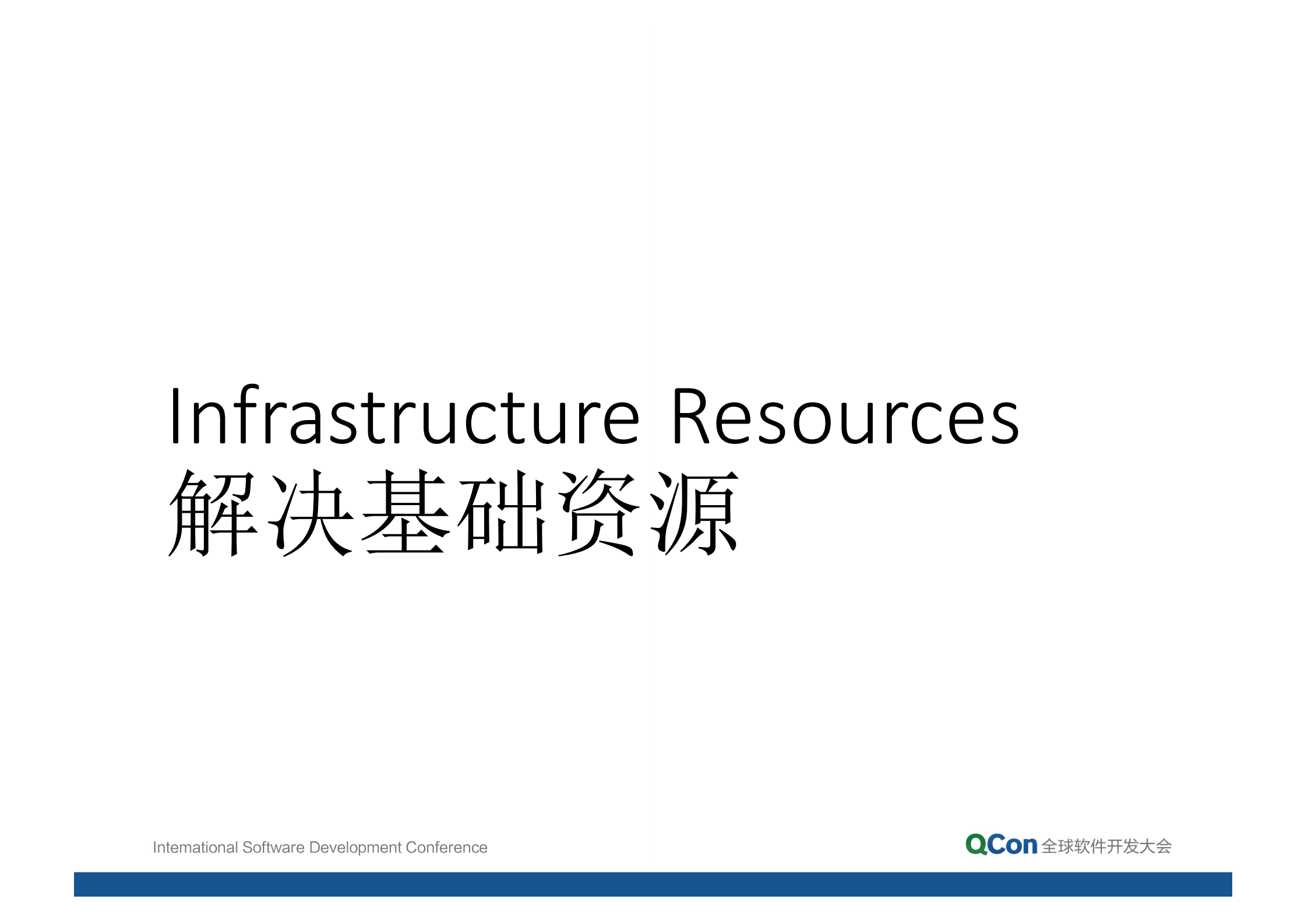 Infrastructure Resources
解决基础资源

International Software Development Conference

QCon 全球软件开发大会